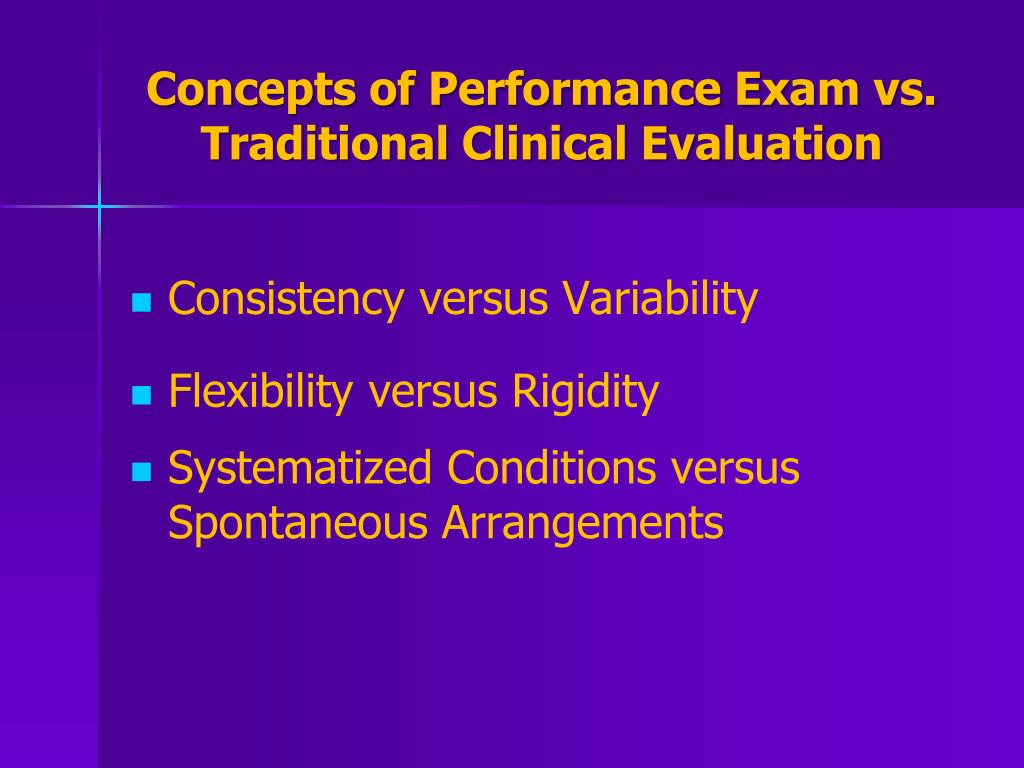 Concepts of Performance Exam vs. Traditional Clinical Evaluation

- Consistency versus Variability
- Flexibility versus Rigidity
- Systematized Conditions versus Spontaneous Arrangements